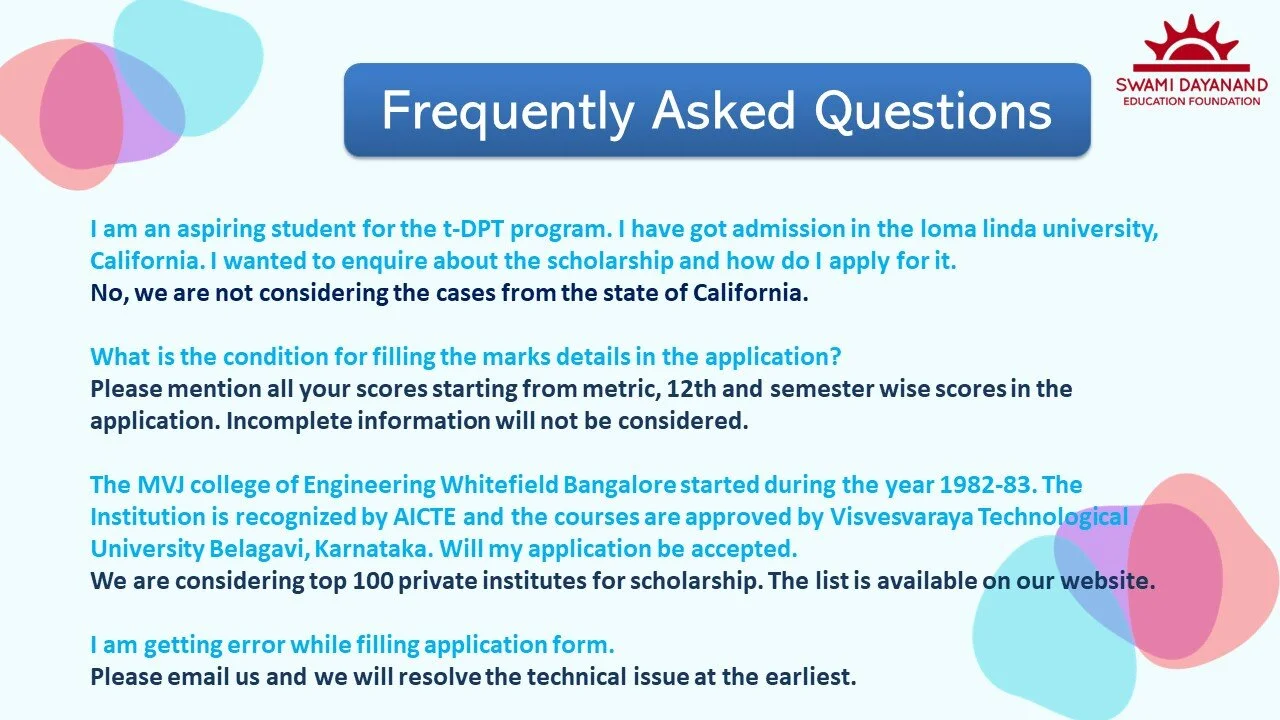 SWAMI DAYANAND
EDUCATION FOUNDATION

Frequently Asked Questions

I am an aspiring student for the t-DPT program. I have got admission in the loma linda university, California. I wanted to enquire about the scholarship and how do I apply for it.
No, we are not considering the cases from the state of California.

What is the condition for filling the marks details in the application?
Please mention all your scores starting from metric, 12th and semester wise scores in the application. Incomplete information will not be considered.

The MVJ college of Engineering Whitefield Bangalore started during the year 1982-83. The Institution is recognized by AICTE and the courses are approved by Visvesvaraya Technological University Belagavi, Karnataka. Will my application be accepted.
We are considering top 100 private institutes for scholarship. The list is available on our website.

I am getting error while filling application form.
Please email us and we will resolve the technical issue at the earliest.